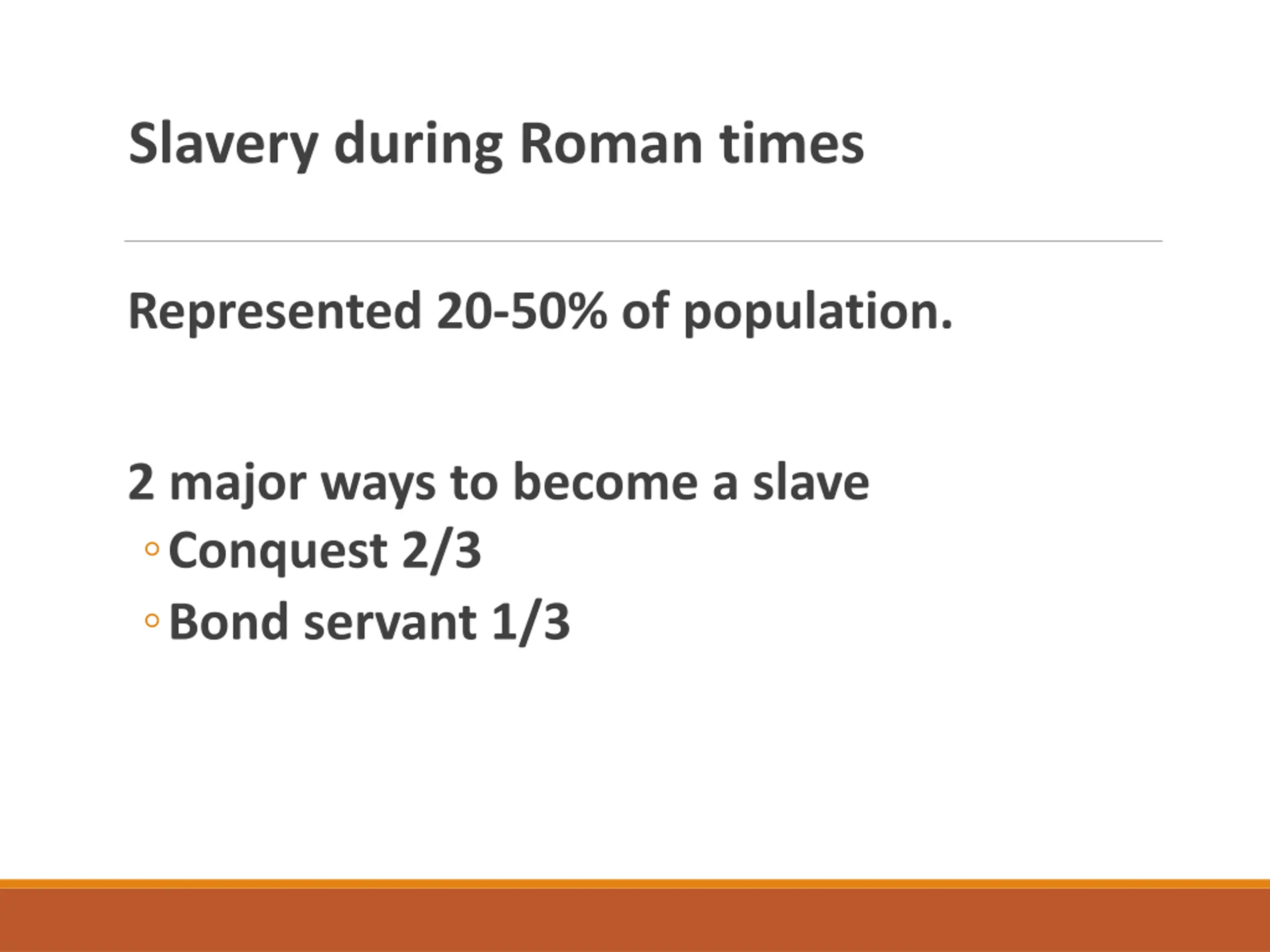 Slavery during Roman times

Represented 20-50% of population.

2 major ways to become a slave
◦ Conquest 2/3
◦ Bond servant 1/3